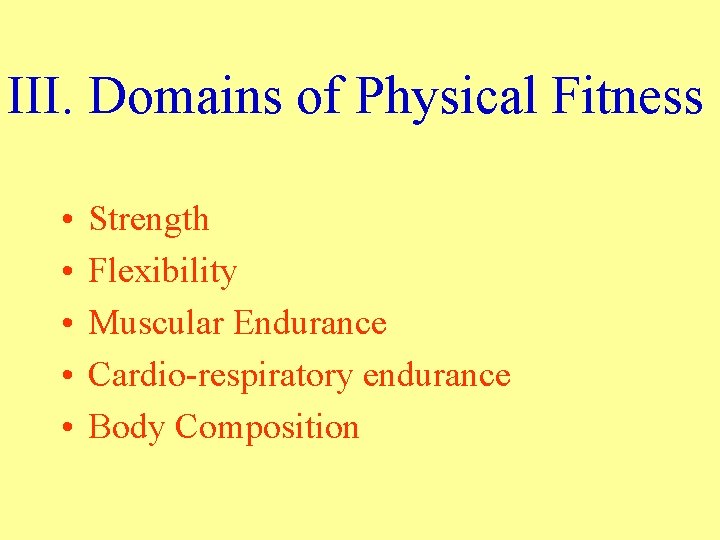 III. Domains of Physical Fitness

• Strength
• Flexibility
• Muscular Endurance
• Cardio-respiratory endurance
• Body Composition